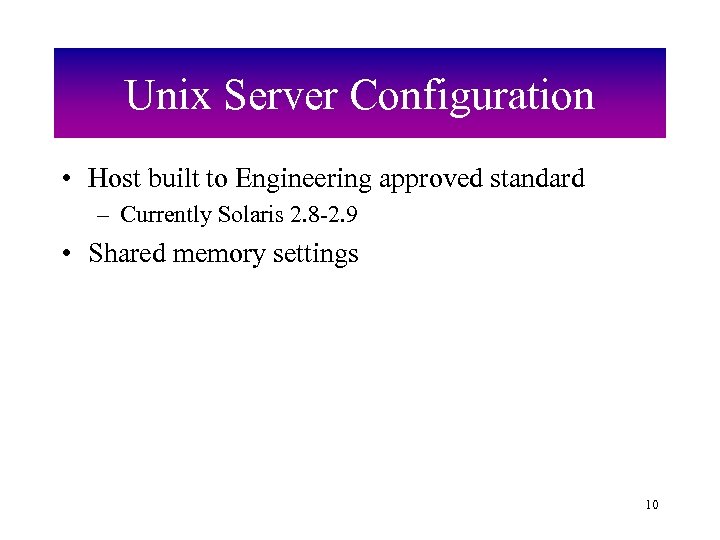 Unix Server Configuration

• Host built to Engineering approved standard
– Currently Solaris 2.8-2.9

• Shared memory settings

10